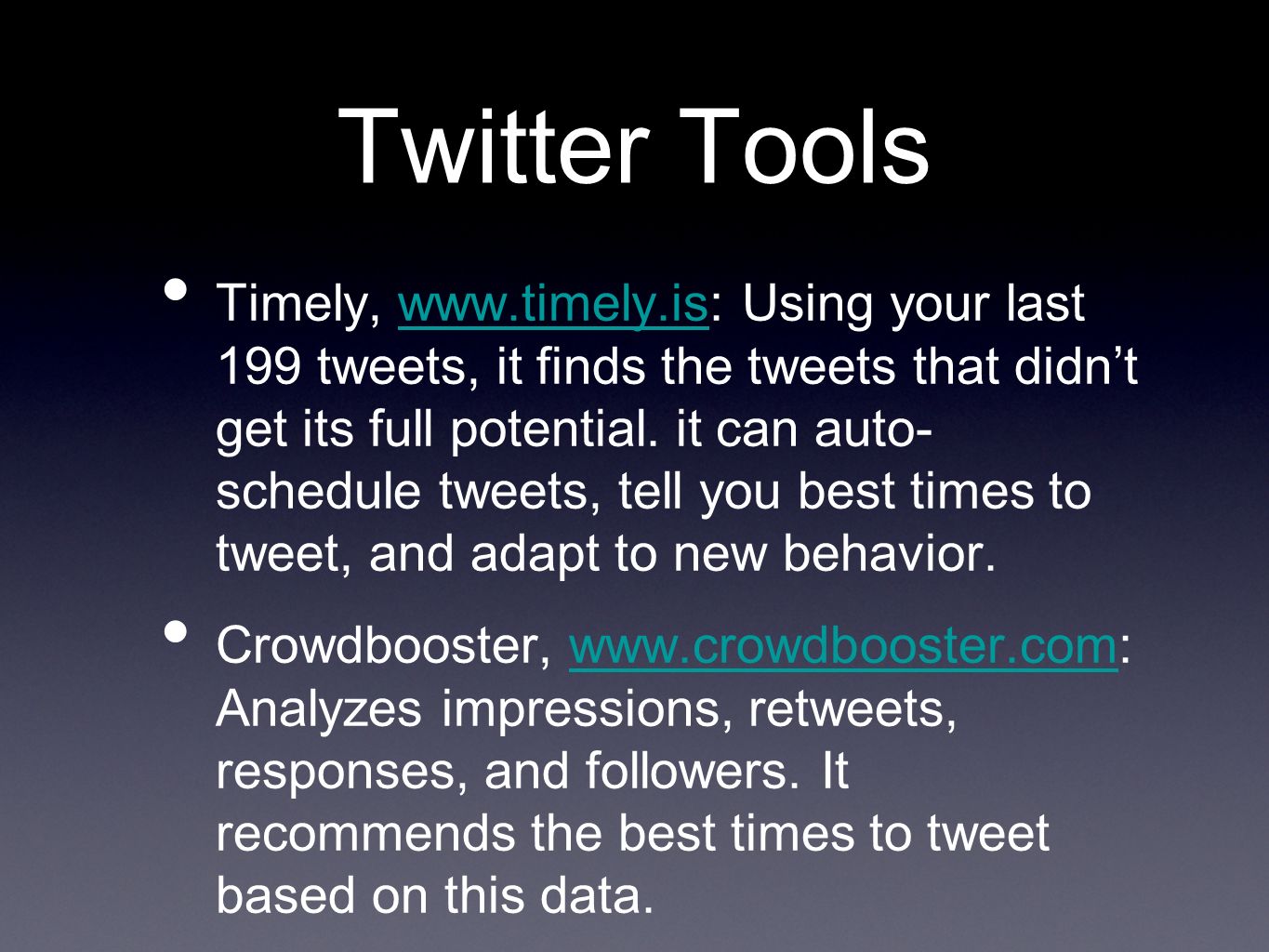 Twitter Tools

• Timely, www.timely.is: Using your last 199 tweets, it finds the tweets that didn’t get its full potential. it can auto-schedule tweets, tell you best times to tweet, and adapt to new behavior.

• Crowdbooster, www.crowdbooster.com: Analyzes impressions, retweets, responses, and followers. It recommends the best times to tweet based on this data.